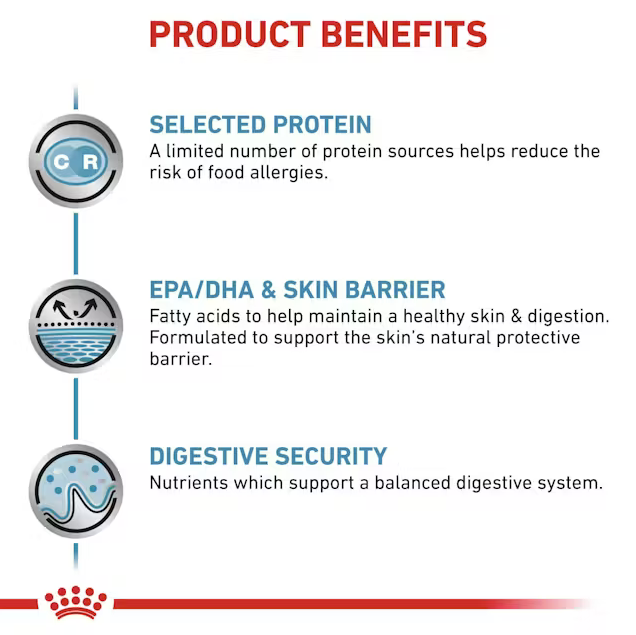 PRODUCT BENEFITS

C R

SELECTED PROTEIN

A limited number of protein sources helps reduce the risk of food allergies.

EPA/DHA & SKIN BARRIER

Fatty acids to help maintain a healthy skin & digestion. Formulated to support the skin's natural protective barrier.

DIGESTIVE SECURITY

Nutrients which support a balanced digestive system.